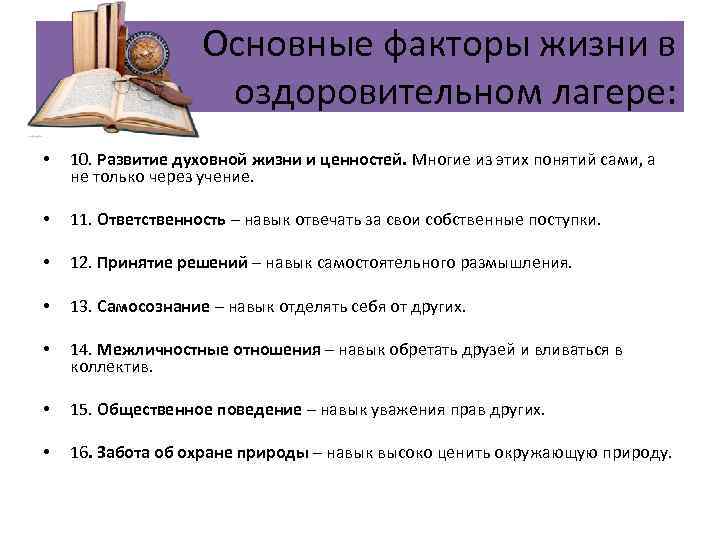 Основные факторы жизни в оздоровительном лагере:

• 10. Развитие духовной жизни и ценностей. Многие из этих понятий сами, а не только через учение.

• 11. Ответственность – навык отвечать за свои собственные поступки.

• 12. Принятие решений – навык самостоятельного размышления.

• 13. Самосознание – навык отделять себя от других.

• 14. Межличностные отношения – навык обретать друзей и вливаться в коллектив.

• 15. Общественное поведение – навык уважения прав других.

• 16. Забота об охране природы – навык высоко ценить окружающую природу.